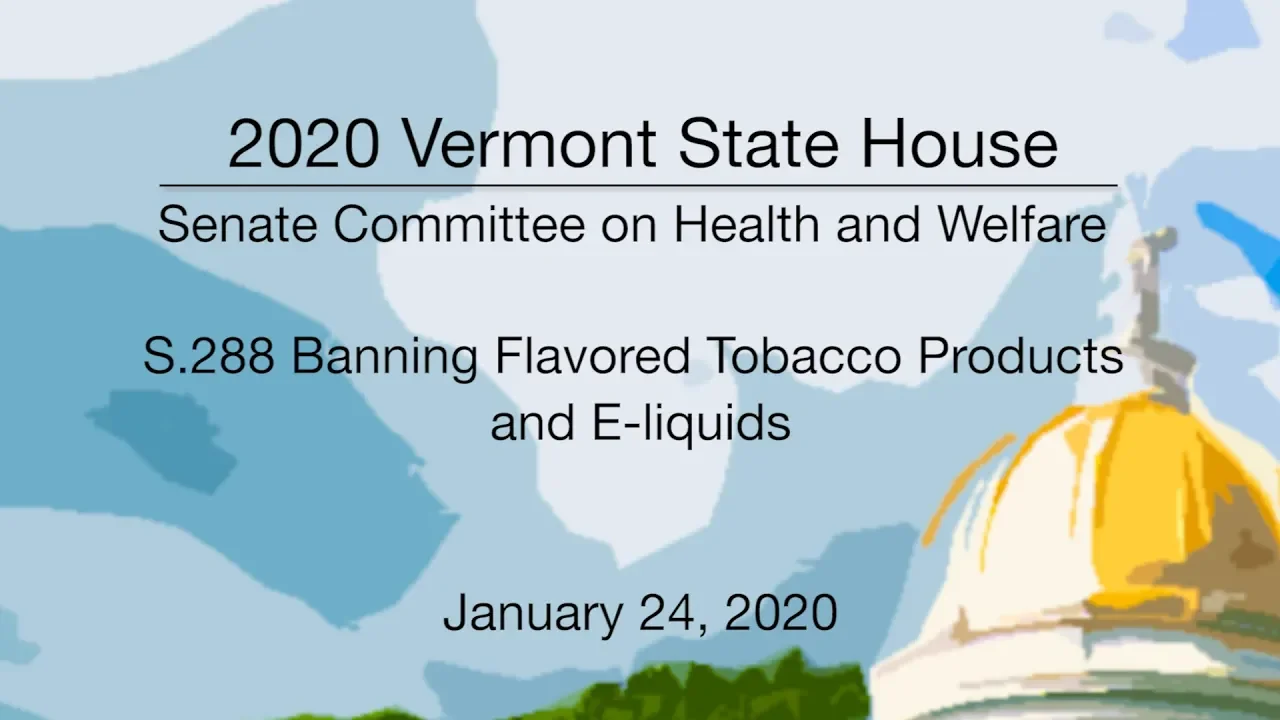 2020 Vermont State House

Senate Committee on Health and Welfare

S.288 Banning Flavored Tobacco Products and E-liquids

January 24, 2020